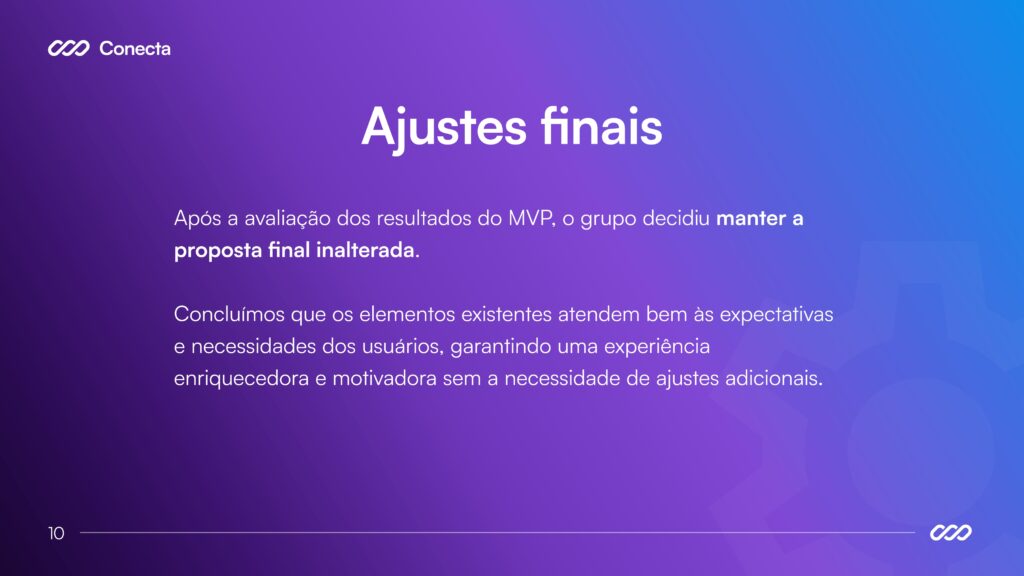 Conecta

Ajustes finais

Após a avaliação dos resultados do MVP, o grupo decidiu manter a proposta final inalterada.

Concluímos que os elementos existentes atendem bem às expectativas e necessidades dos usuários, garantindo uma experiência enriquecedora e motivadora sem a necessidade de ajustes adicionais.

10